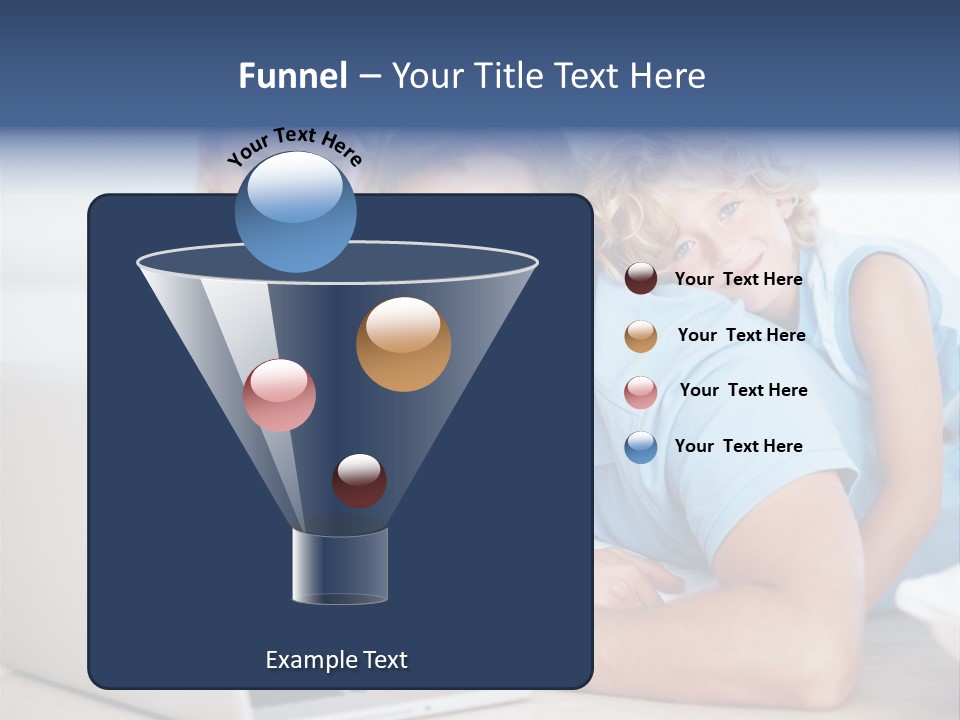 Funnel – Your Title Text Here

Your Text Here

Your Text Here

Your Text Here

Your Text Here

Your Text Here

Example Text